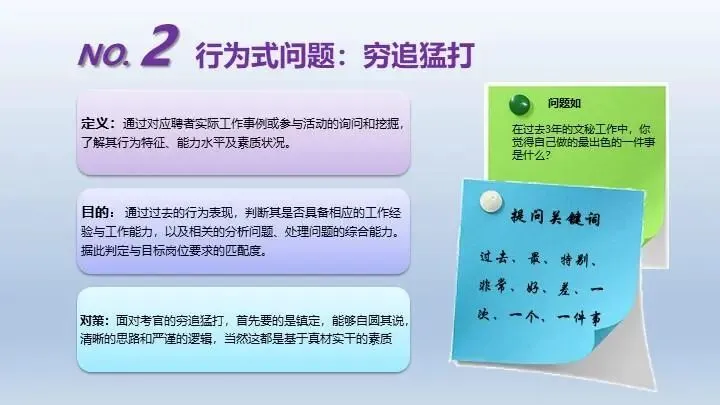 NO. 2 行为式问题：穷追猛打

定义：通过对应聘者实际工作事例或参与活动的询问和挖掘，了解其行为特征、能力水平及素质状况。

目的：通过过去的行为表现，判断其是否具备相应的工作经验与工作能力，以及相关的分析问题、处理问题的综合能力。据此判定与目标岗位要求的匹配度。

对策：面对考官的穷追猛打，首先要的是镇定，能够自圆其说，清晰的思路和严谨的逻辑，当然这都是基于真材实干的素质

问题如

在过去3年的文秘工作中，你觉得自己做的最出色的一件事是什么？

提问关键词

过去、最、特别、非常、好、差、一次、一个、一件事